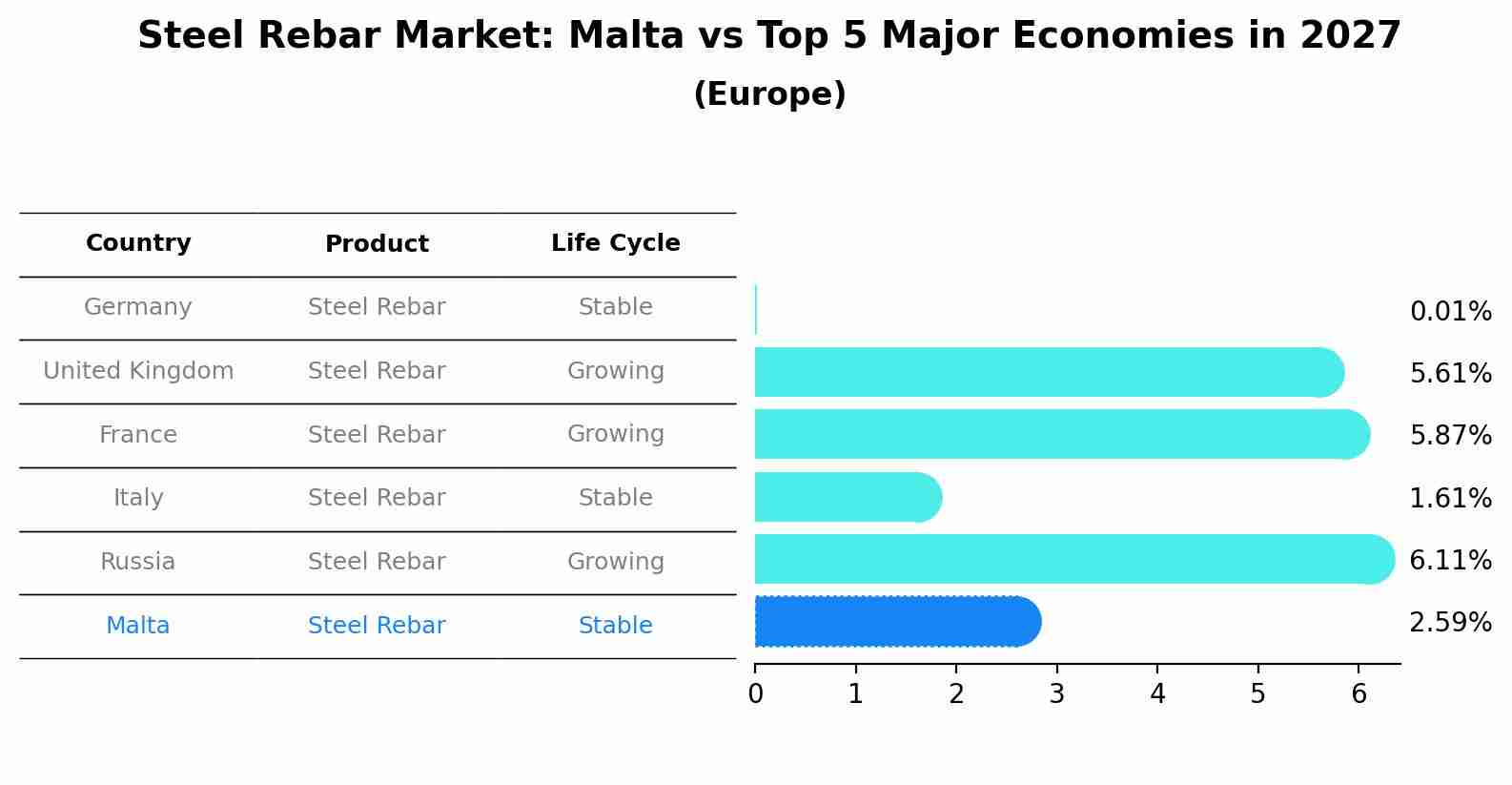 Steel Rebar Market: Malta vs Top 5 Major Economies in 2027
(Europe)

| Country | Product | Life Cycle |
|---|---|---|
| Germany | Steel Rebar | Stable |
| United Kingdom | Steel Rebar | Growing |
| France | Steel Rebar | Growing |
| Italy | Steel Rebar | Stable |
| Russia | Steel Rebar | Growing |
| Malta | Steel Rebar | Stable |

0.01%
5.61%
5.87%
1.61%
6.11%
2.59%

0 1 2 3 4 5 6